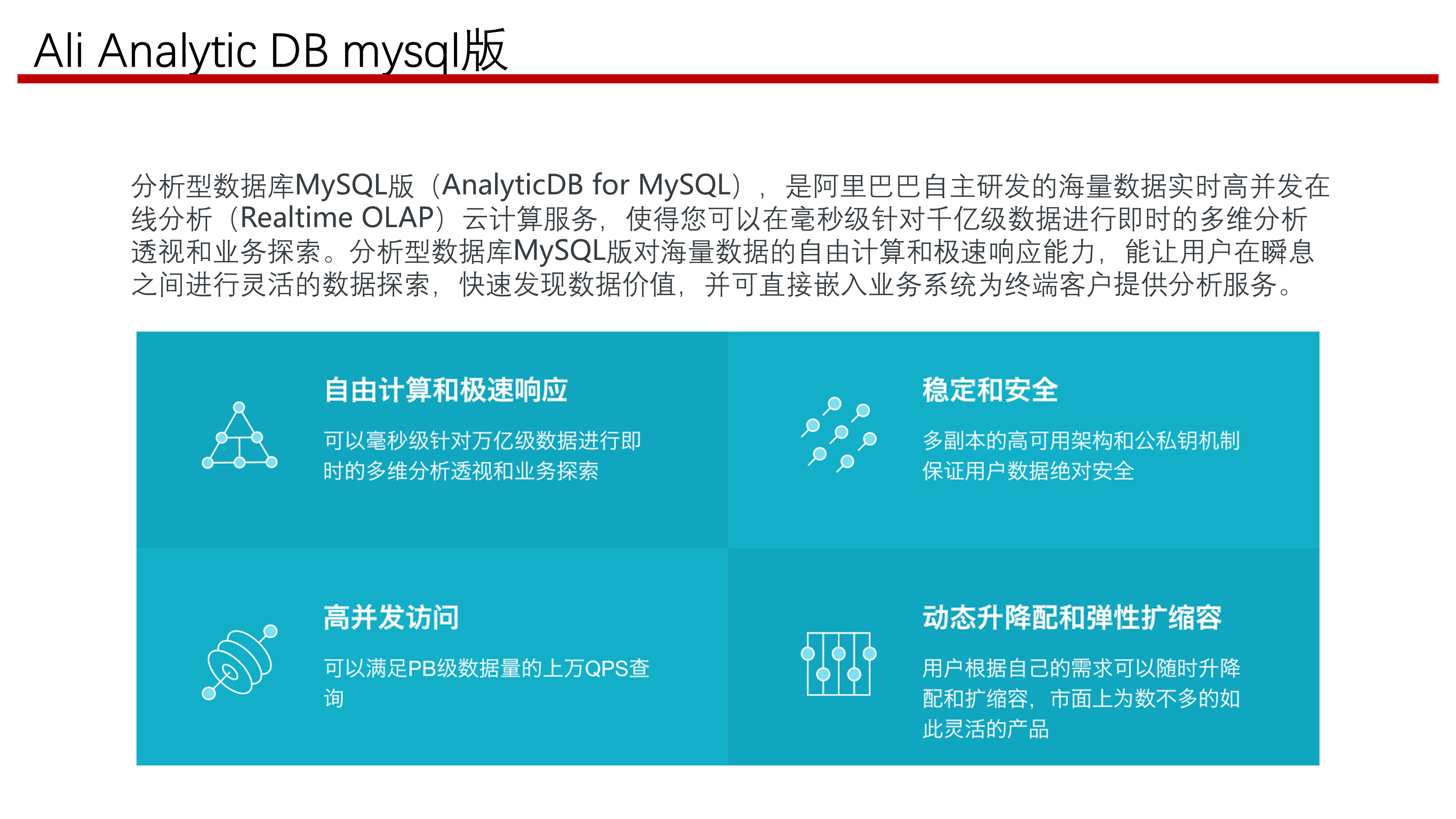 Ali Analytic DB mysql版

分析型数据库MySQL版（AnalyticDB for MySQL），是阿里巴巴自主研发的海量数据实时高并发在线分析（Realtime OLAP）云计算服务，使得您可以在毫秒级针对千亿级数据进行即时的多维分析透视和业务探索。分析型数据库MySQL版对海量数据的自由计算和极速响应能力，能让用户在瞬息之间进行灵活的数据探索，快速发现数据价值，并可直接嵌入业务系统为终端客户提供分析服务。

自由计算和极速响应

可以毫秒级针对万亿级数据进行即时的多维分析透视和业务探索

稳定和安全

多副本的高可用架构和公私钥机制保证用户数据绝对安全

高并发访问

可以满足PB级数据量的上万QPS查询

动态升降配和弹性扩缩容

用户根据自己的需求可以随时升降配和扩缩容，市面上为数不多的如此灵活的产品